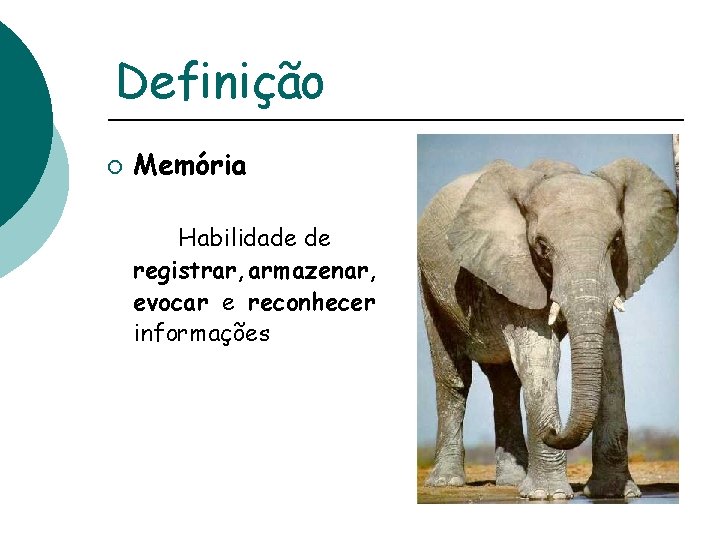 Definição

Memória

Habilidade de registrar, armazenar, evocar e reconhecer informações